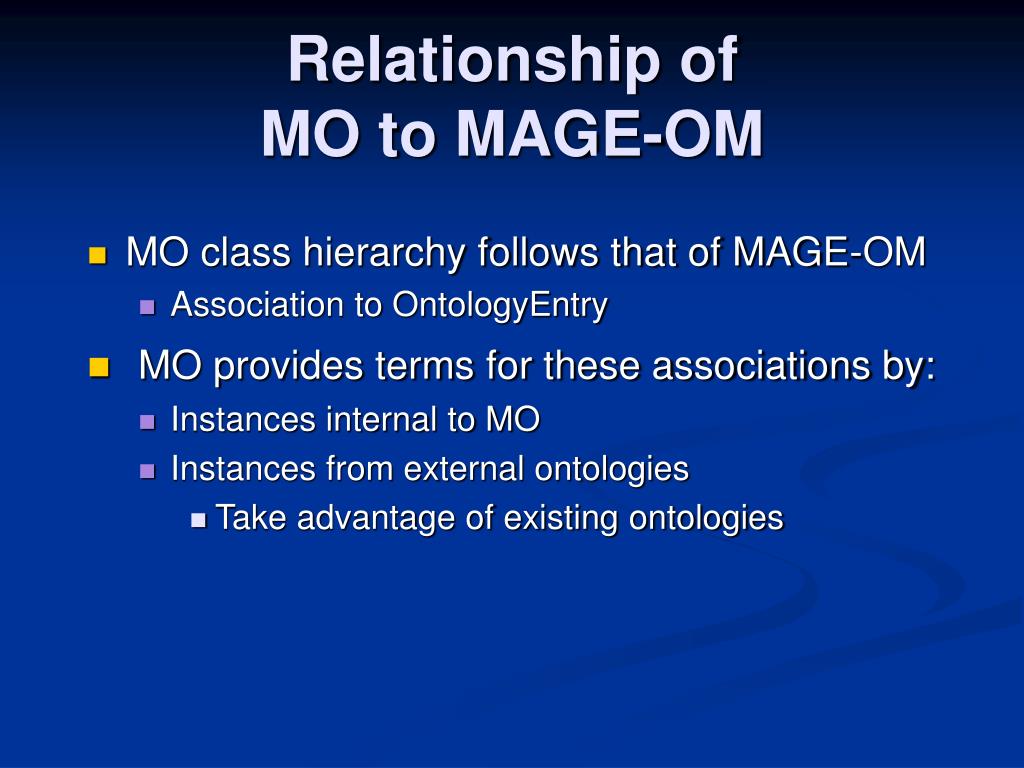 Relationship of
MO to MAGE-OM

MO class hierarchy follows that of MAGE-OM

Association to OntologyEntry

MO provides terms for these associations by:

Instances internal to MO

Instances from external ontologies

Take advantage of existing ontologies